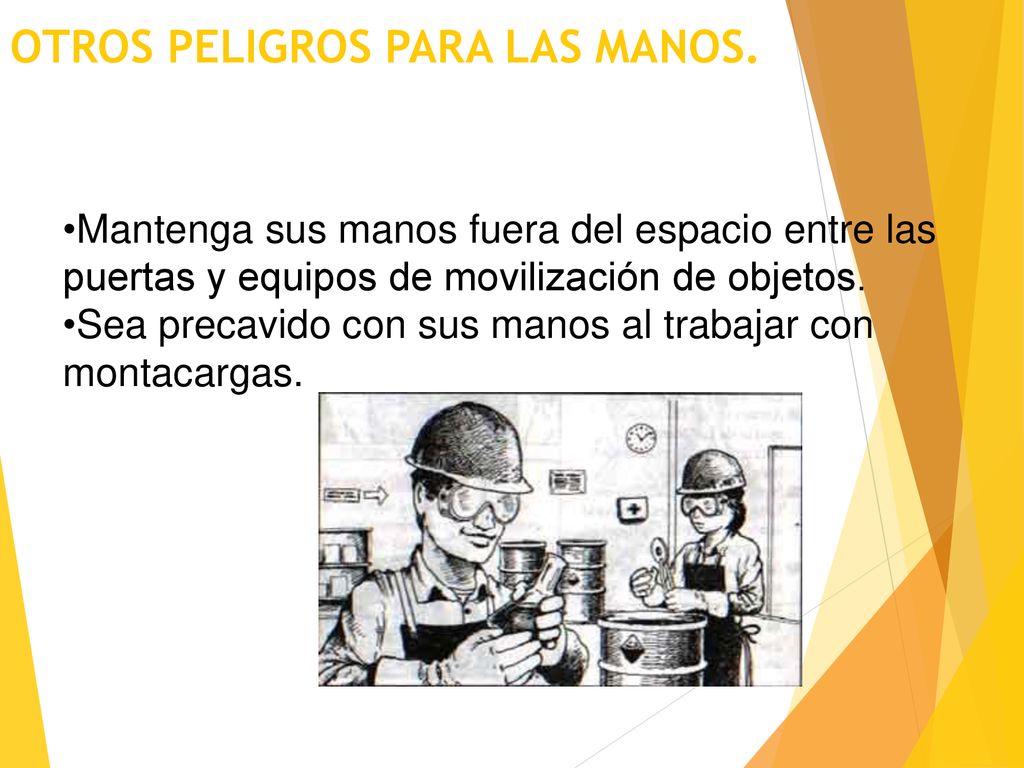 OTROS PELIGROS PARA LAS MANOS.

•Mantenga sus manos fuera del espacio entre las puertas y equipos de movilización de objetos.
•Sea precavido con sus manos al trabajar con montacargas.